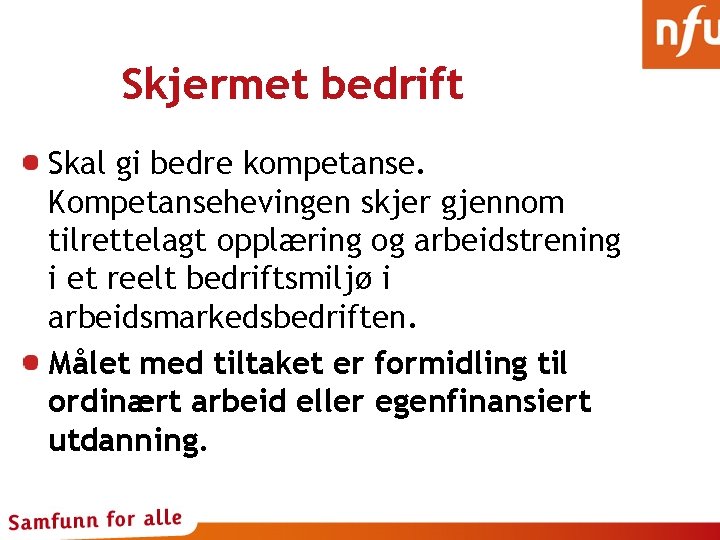 nfu

Skjermet bedrift

Skal gi bedre kompetanse. Kompetansehevingen skjer gjennom tilrettelagt opplæring og arbeidstrening i et reelt bedriftsmiljø i arbeidsmarkedsbedriften.

Målet med tiltaket er formidling til ordinært arbeid eller egenfinansiert utdanning.

Samfunn for alle